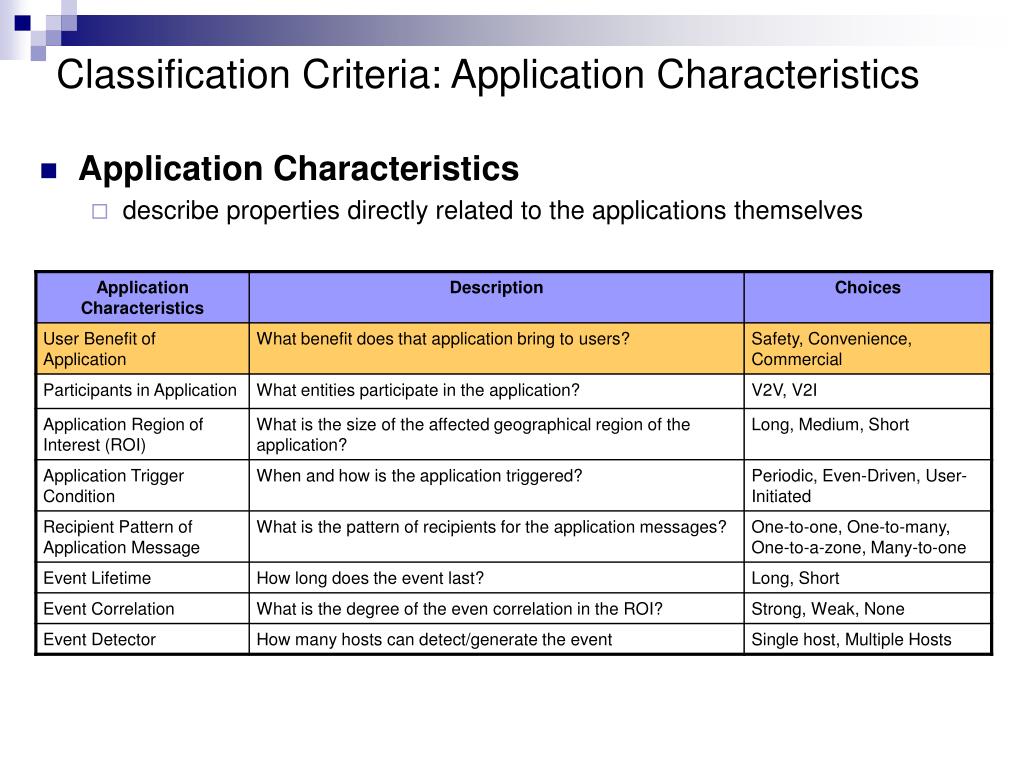 Classification Criteria: Application Characteristics

Application Characteristics

describe properties directly related to the applications themselves

| Application Characteristics | Description | Choices |
|---|---|---|
| User Benefit of Application | What benefit does that application bring to users? | Safety, Convenience, Commercial |
| Participants in Application | What entities participate in the application? | V2V, V2I |
| Application Region of Interest (ROI) | What is the size of the affected geographical region of the application? | Long, Medium, Short |
| Application Trigger Condition | When and how is the application triggered? | Periodic, Even-Driven, User-Initiated |
| Recipient Pattern of Application Message | What is the pattern of recipients for the application messages? | One-to-one, One-to-many, One-to-a-zone, Many-to-one |
| Event Lifetime | How long does the event last? | Long, Short |
| Event Correlation | What is the degree of the even correlation in the ROI? | Strong, Weak, None |
| Event Detector | How many hosts can detect/generate the event | Single host, Multiple Hosts |